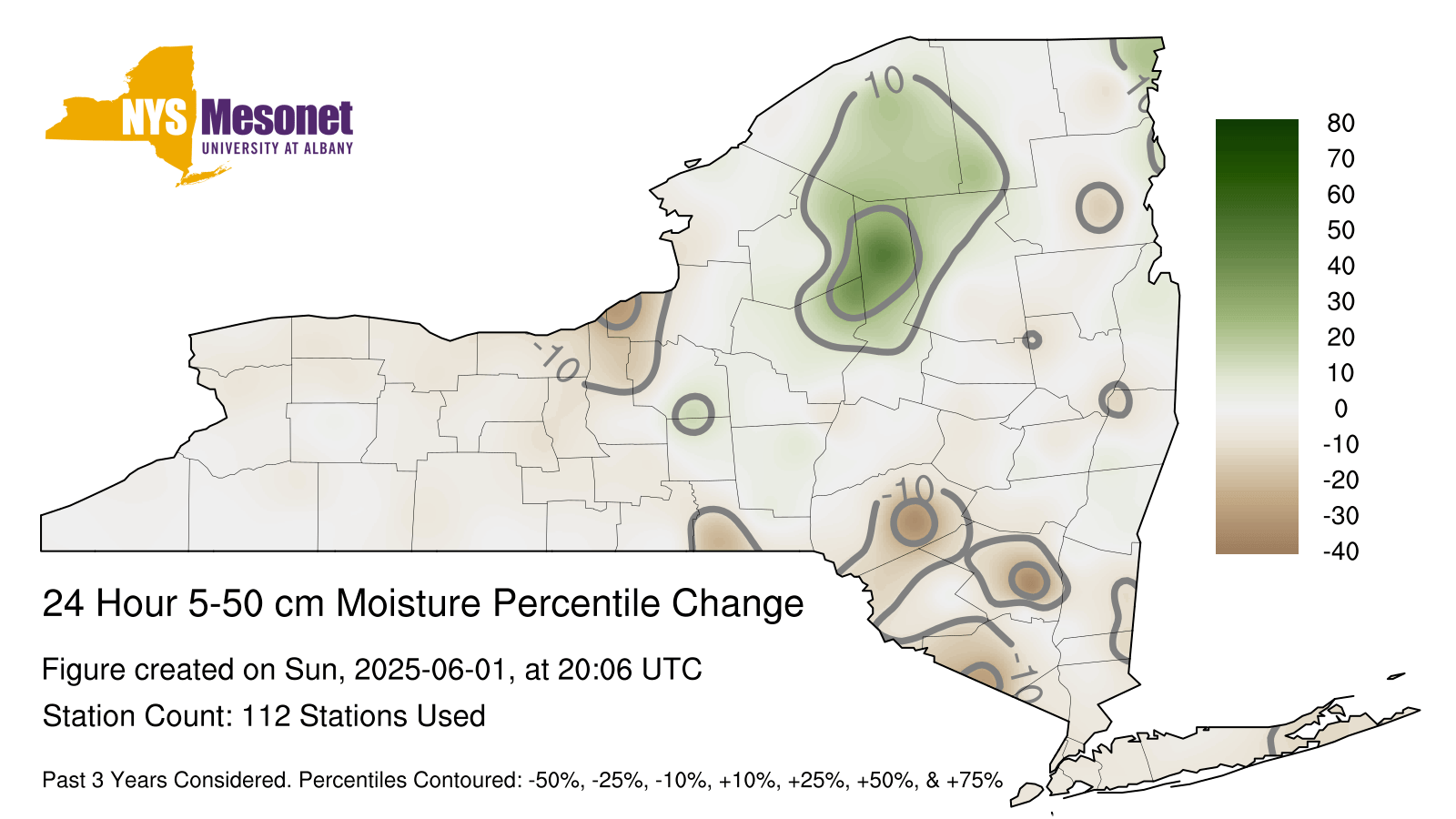 NYS Mesonet
UNIVERSITY AT ALBANY

10
10
-10
-10
-10

80
70
60
50
40
30
20
10
0
-10
-20
-30
-40

24 Hour 5-50 cm Moisture Percentile Change

Figure created on Sun, 2025-06-01, at 20:06 UTC

Station Count: 112 Stations Used

Past 3 Years Considered. Percentiles Contoured: -50%, -25%, -10%, +10%, +25%, +50%, & +75%